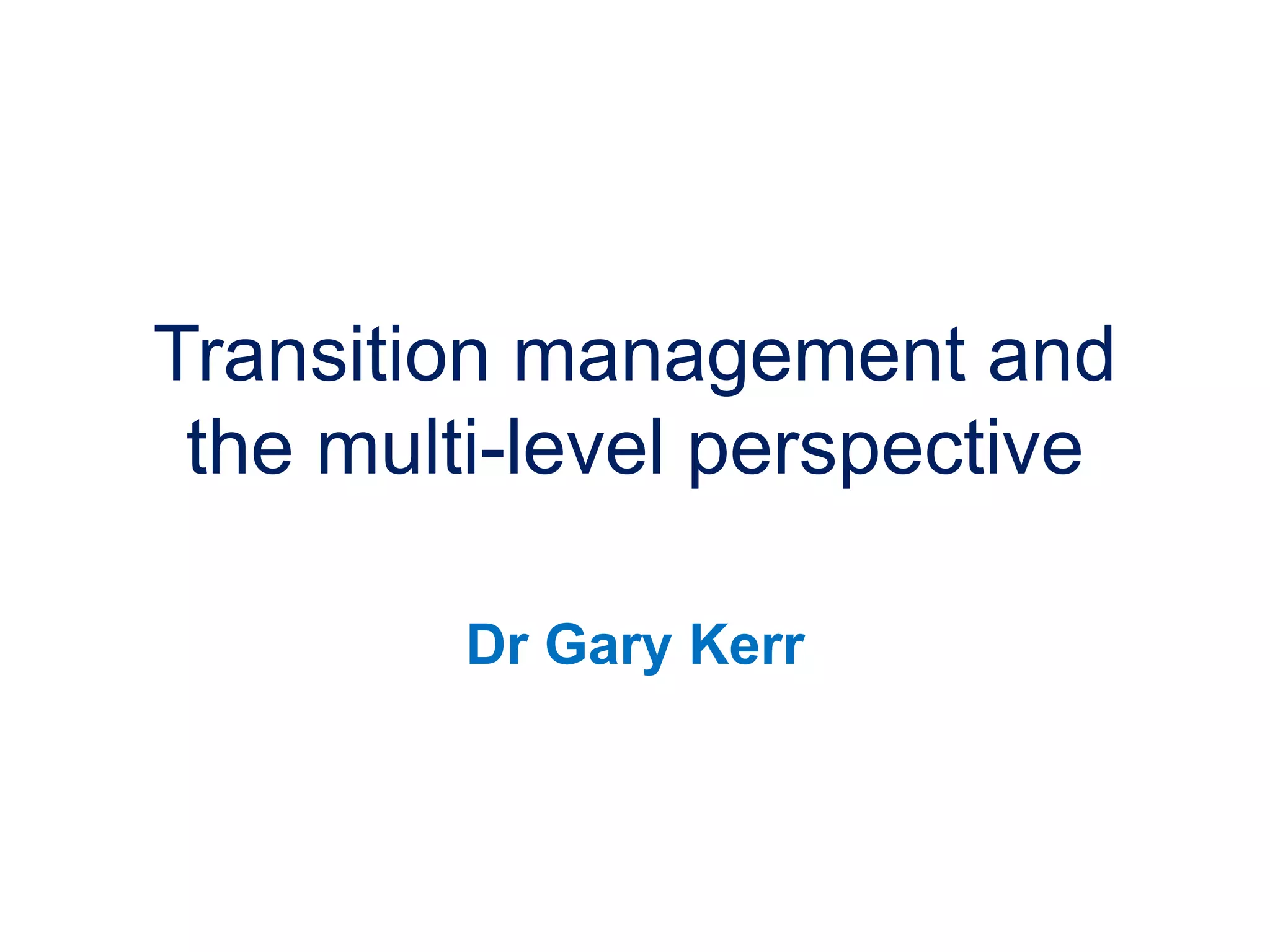 Transition management and the multi-level perspective

Dr Gary Kerr